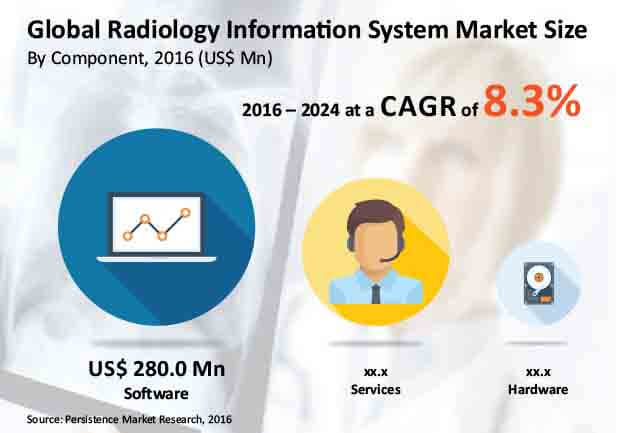 Global Radiology Information System Market Size
By Component, 2016 (US$ Mn)

2016 – 2024 at a CAGR of 8.3%

US$ 280.0 Mn
Software

xx.x
Services

xx.x
Hardware

Source: Persistence Market Research, 2016